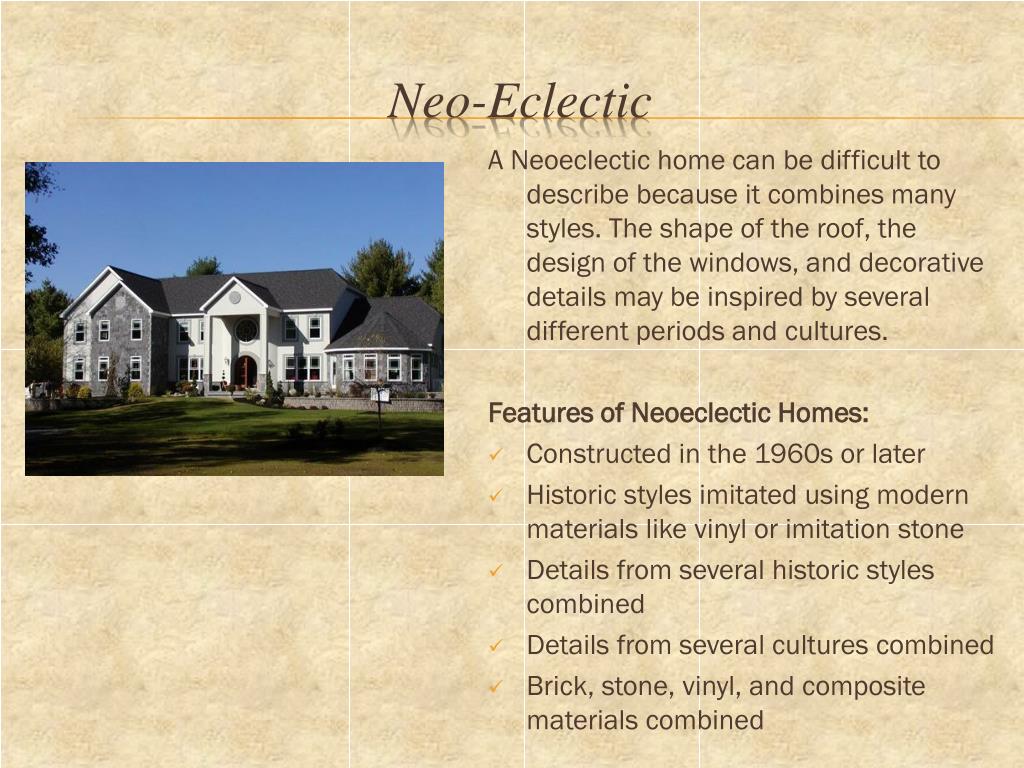 Neo-Eclectic

A Neoeclectic home can be difficult to describe because it combines many styles. The shape of the roof, the design of the windows, and decorative details may be inspired by several different periods and cultures.

Features of Neoeclectic Homes:
✓ Constructed in the 1960s or later
✓ Historic styles imitated using modern materials like vinyl or imitation stone
✓ Details from several historic styles combined
✓ Details from several cultures combined
✓ Brick, stone, vinyl, and composite materials combined